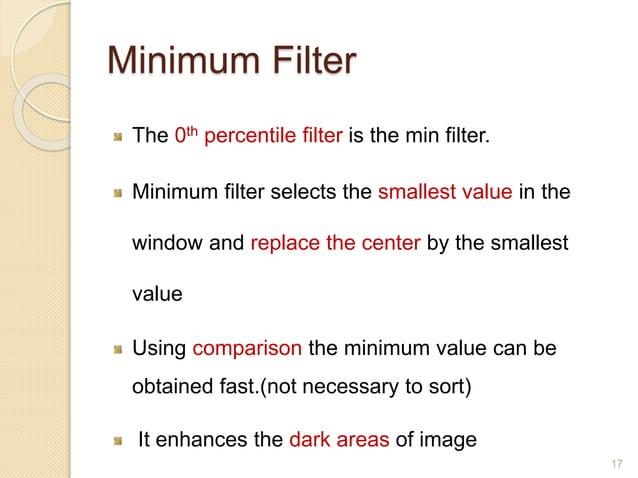 Minimum Filter

The $0^{th}$ percentile filter is the min filter.

Minimum filter selects the smallest value in the window and replace the center by the smallest value

Using comparison the minimum value can be obtained fast.(not necessary to sort)

It enhances the dark areas of image

17